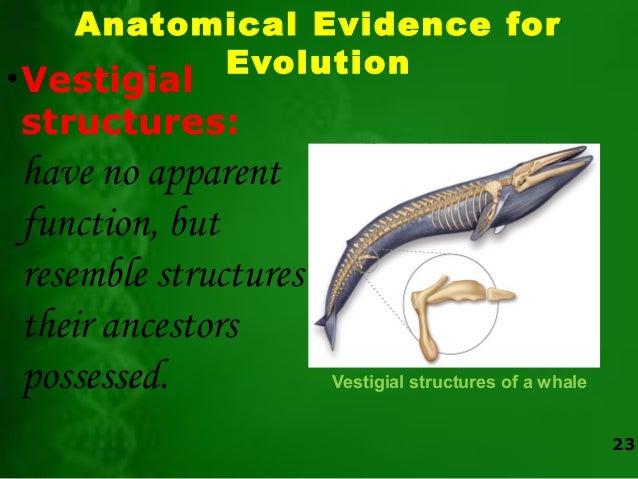 Anatomical Evidence for Evolution

• Vestigial structures: have no apparent function, but resemble structures their ancestors possessed.

Vestigial structures of a whale

23